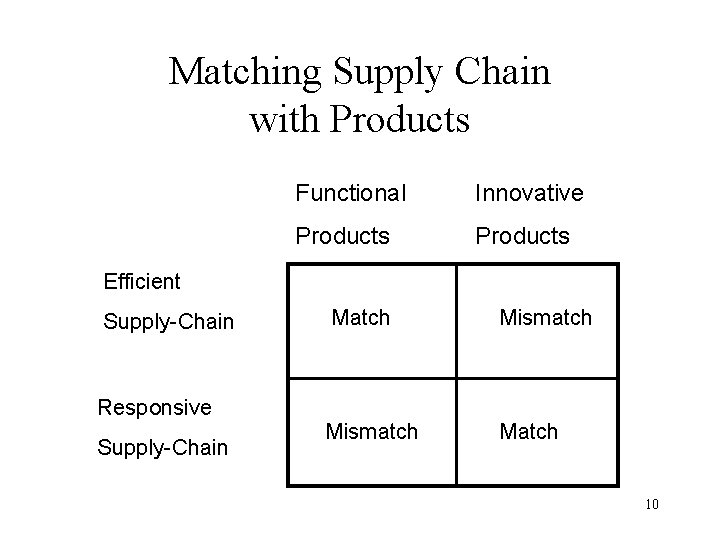 Matching Supply Chain with Products

| | Functional Products | Innovative Products |
|---|---|---|
| Efficient Supply-Chain | Match | Mismatch |
| Responsive Supply-Chain | Mismatch | Match |

10